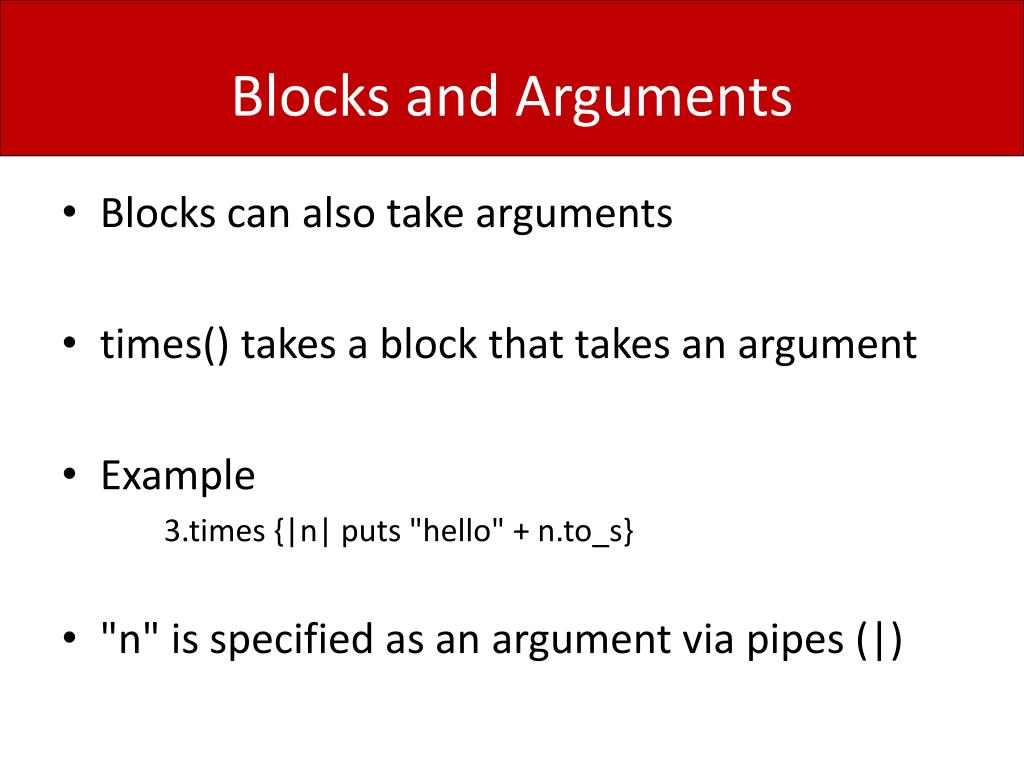 Blocks and Arguments

• Blocks can also take arguments

• times() takes a block that takes an argument

• Example

3.times {|n| puts "hello" + n.to_s}

• "n" is specified as an argument via pipes (|)